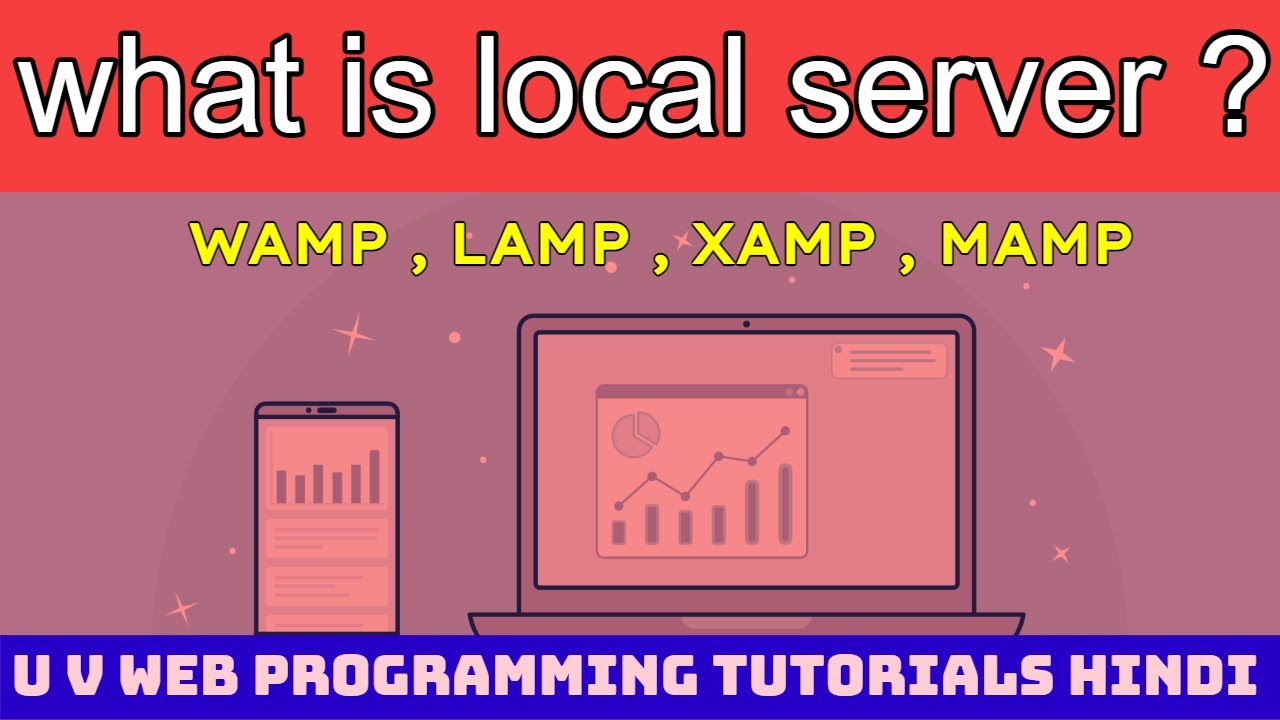 what is local server ?

WAMP , LAMP , XAMP , MAMP

U V WEB PROGRAMMING TUTORIALS HINDI